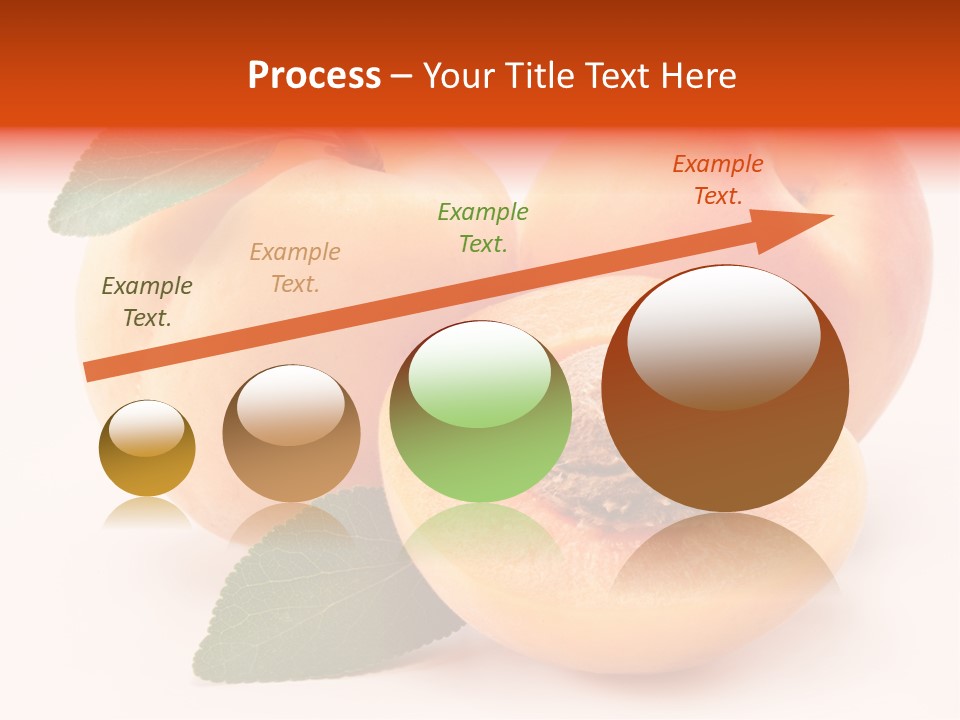 Process – Your Title Text Here

Example Text.

Example Text.

Example Text.

Example Text.